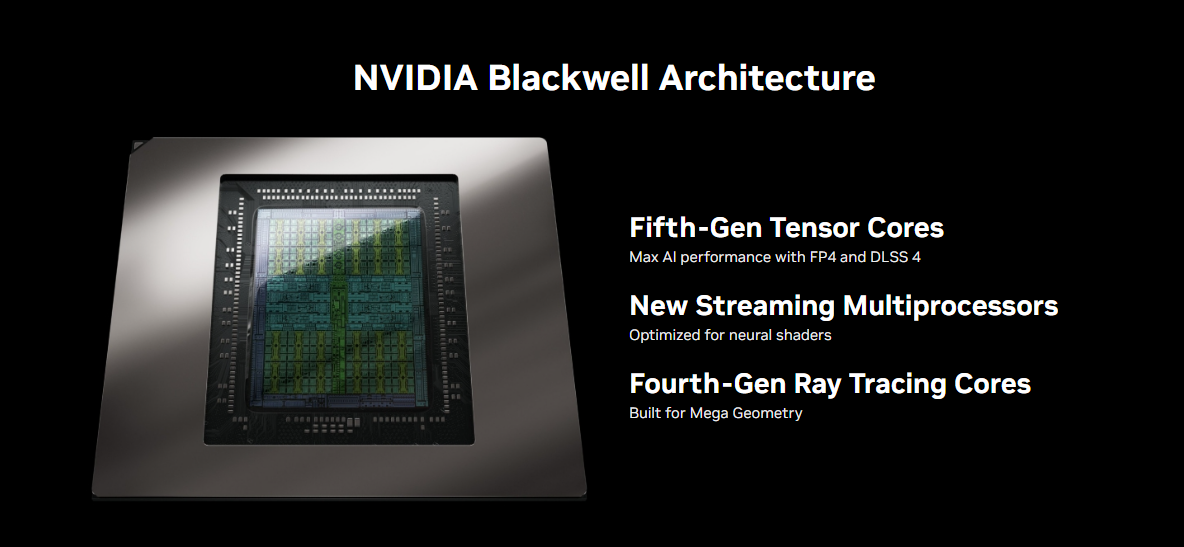 NVIDIA Blackwell Architecture

Fifth-Gen Tensor Cores
Max AI performance with FP4 and DLSS 4

New Streaming Multiprocessors
Optimized for neural shaders

Fourth-Gen Ray Tracing Cores
Built for Mega Geometry